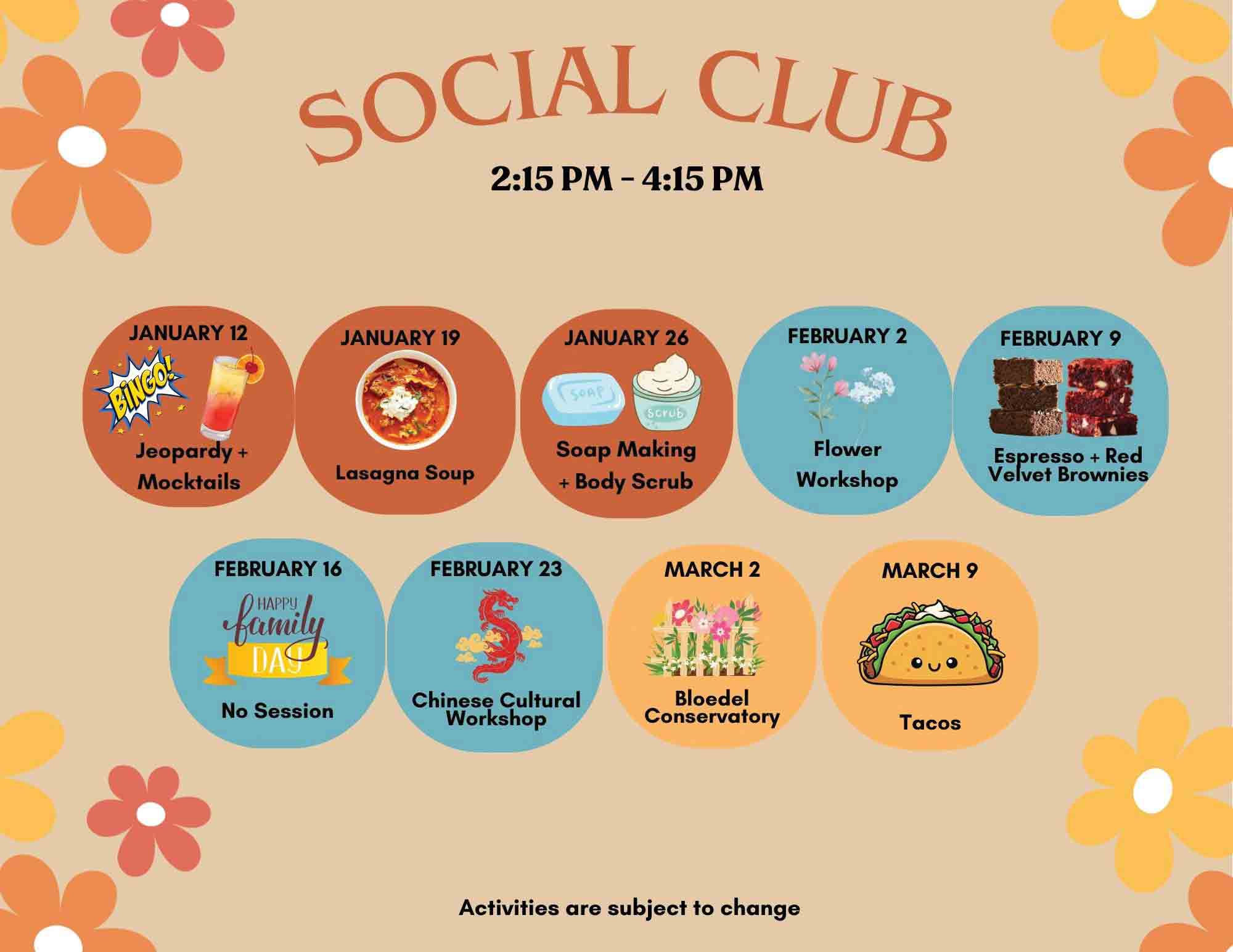 SOCIAL CLUB

2:15 PM - 4:15 PM

JANUARY 12
BINGO!
Jeopardy + Mocktails

JANUARY 19
Lasagna Soup

JANUARY 26
SOAP
Scrub
Soap Making + Body Scrub

FEBRUARY 2
Flower Workshop

FEBRUARY 9
Espresso + Red Velvet Brownies

FEBRUARY 16
HAPPY family DAY
No Session

FEBRUARY 23
Chinese Cultural Workshop

MARCH 2
Bloedel Conservatory

MARCH 9
Tacos

Activities are subject to change